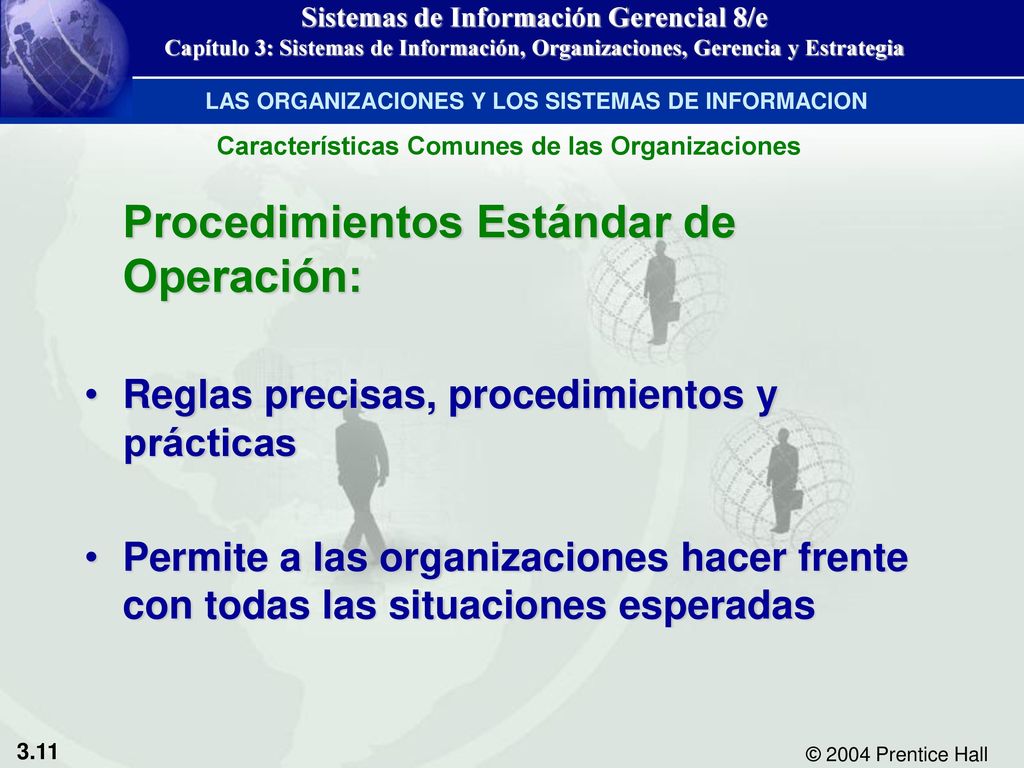 Sistemas de Información Gerencial 8/e
Capítulo 3: Sistemas de Información, Organizaciones, Gerencia y Estrategia

LAS ORGANIZACIONES Y LOS SISTEMAS DE INFORMACION

Características Comunes de las Organizaciones

Procedimientos Estándar de Operación:

• Reglas precisas, procedimientos y prácticas

• Permite a las organizaciones hacer frente con todas las situaciones esperadas

3.11

© 2004 Prentice Hall